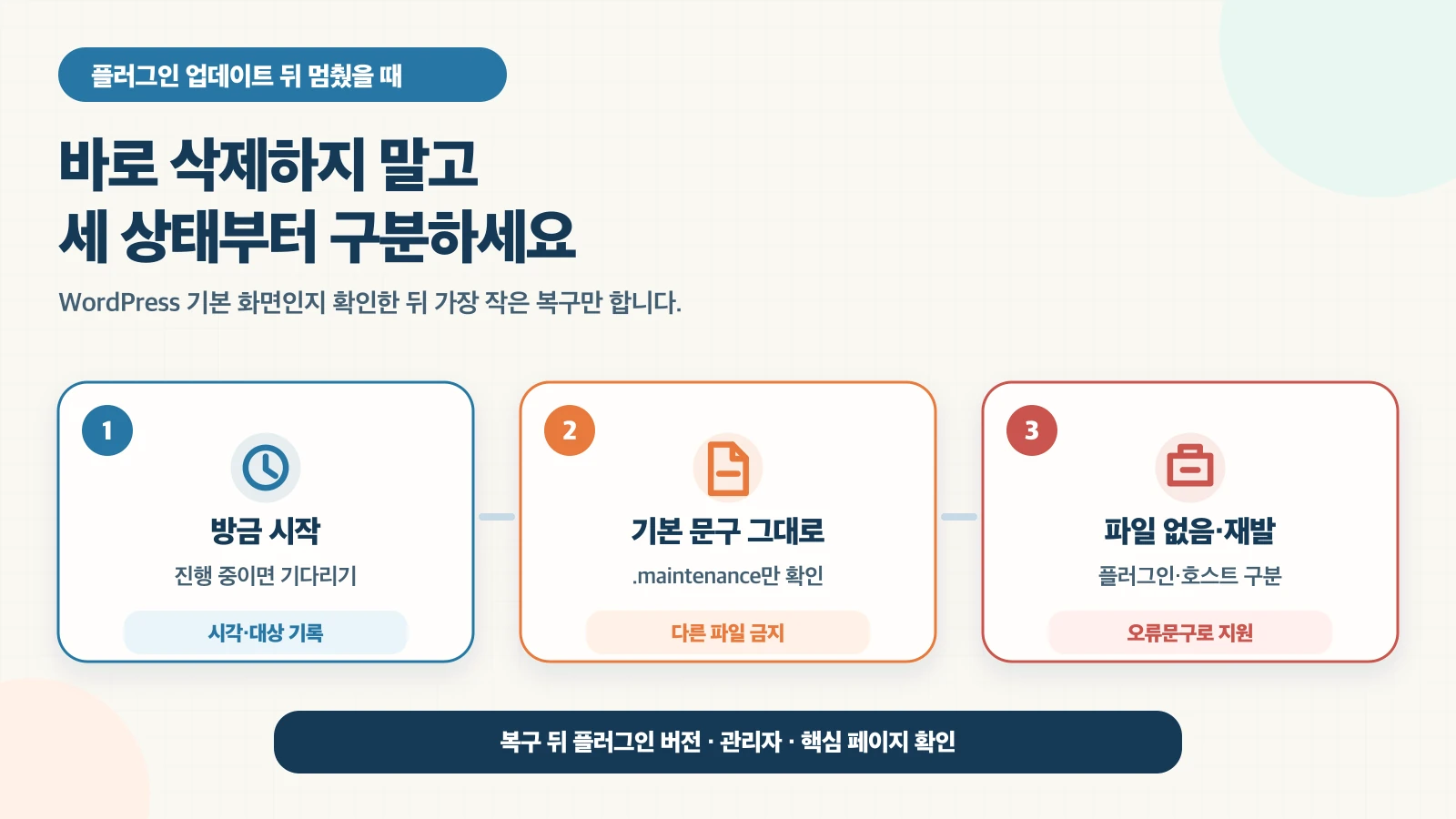 플러그인 업데이트 뒤 멈췄을 때

바로 삭제하지 말고
세 상태부터 구분하세요

WordPress 기본 화면인지 확인한 뒤 가장 작은 복구만 합니다.

1
방금 시작
진행 중이면 기다리기
시각·대상 기록

2
기본 문구 그대로
.maintenance만 확인
다른 파일 금지

3
파일 없음·재발
플러그인·호스트 구분
오류문구로 지원

복구 뒤 플러그인 버전 · 관리자 · 핵심 페이지 확인